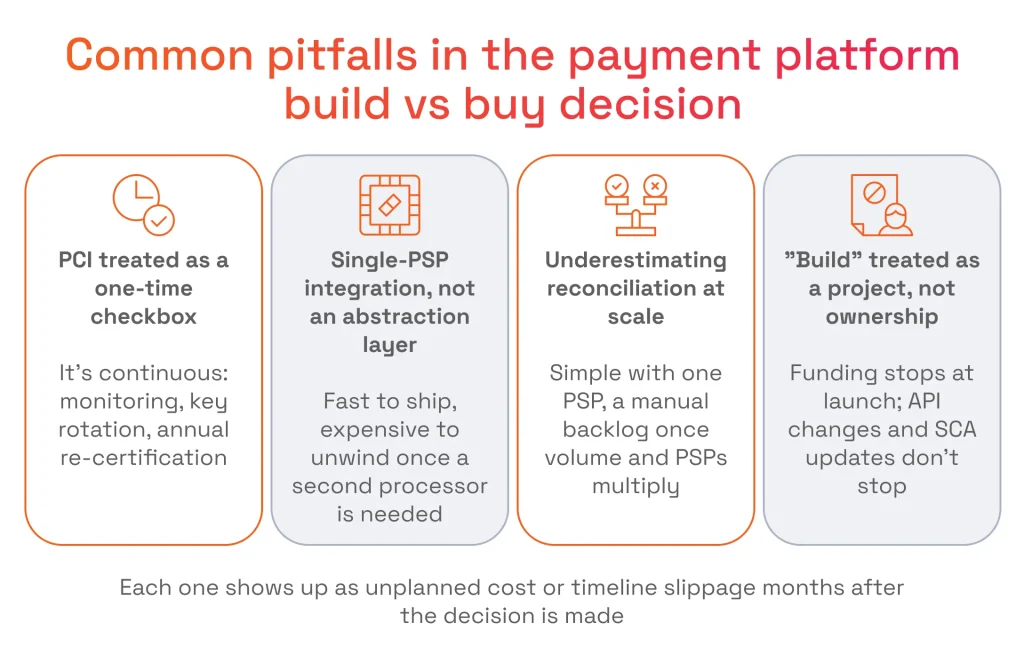 Common pitfalls in the payment platform build vs buy decision

PCI treated as a one-time checkbox

It's continuous: monitoring, key rotation, annual re-certification

Single-PSP integration, not an abstraction layer

Fast to ship, expensive to unwind once a second processor is needed

Underestimating reconciliation at scale

Simple with one PSP, a manual backlog once volume and PSPs multiply

"Build" treated as a project, not ownership

Funding stops at launch; API changes and SCA updates don't stop

Each one shows up as unplanned cost or timeline slippage months after the decision is made